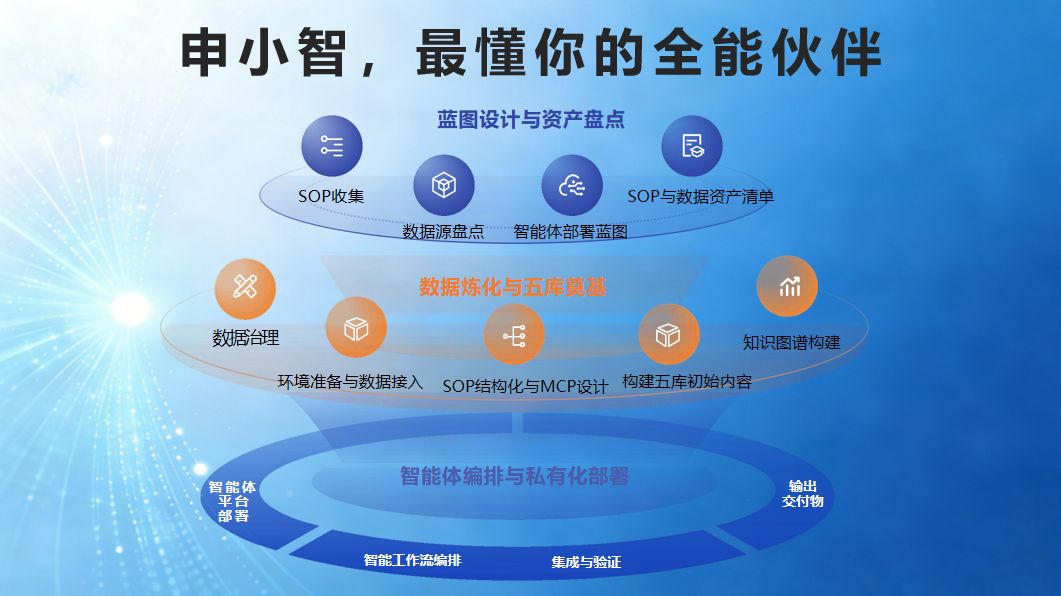 申小智，最懂你的全能伙伴

蓝图设计与资产盘点

SOP收集

数据源盘点

智能体部署蓝图

SOP与数据资产清单

数据炼化与五库奠基

数据治理

环境准备与数据接入

SOP结构化与MCP设计

构建五库初始内容

知识图谱构建

智能体编排与私有化部署

智能体平台部署

智能工作流编排

集成与验证

输出交付物